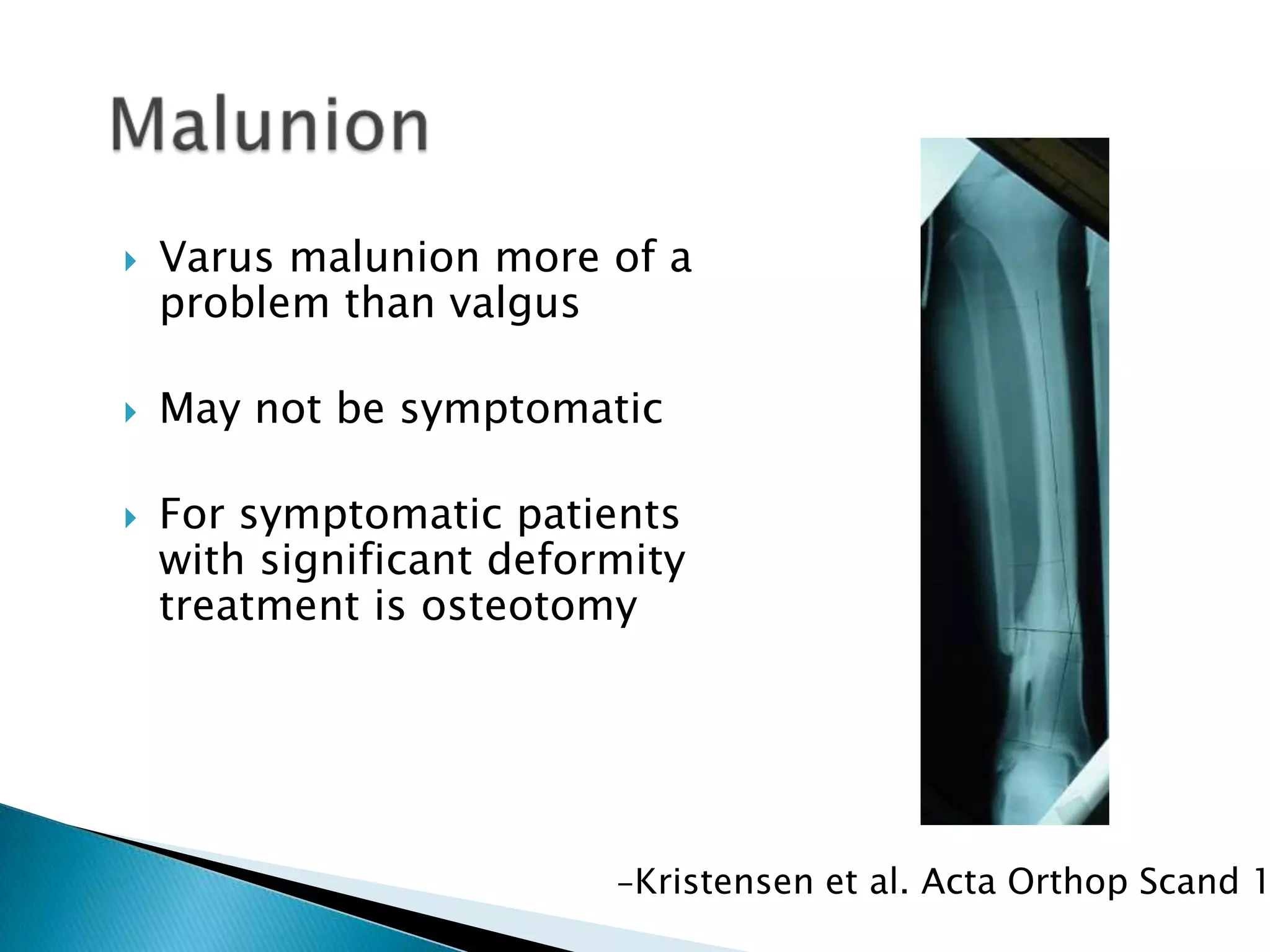 Malunion

Varus malunion more of a problem than valgus

May not be symptomatic

For symptomatic patients with significant deformity treatment is osteotomy

–Kristensen et al. Acta Orthop Scand 1